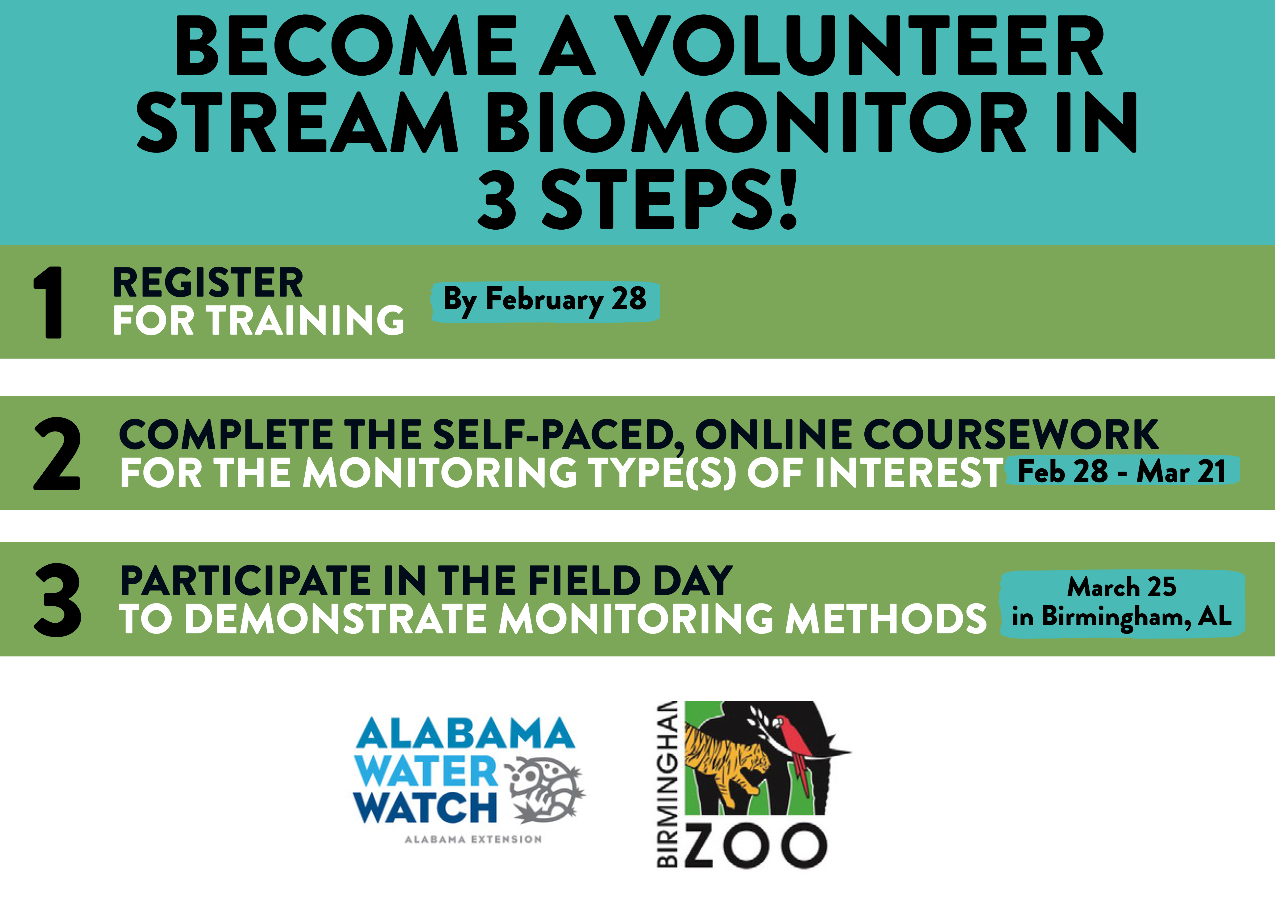 BECOME A VOLUNTEER STREAM BIOMONITOR IN 3 STEPS!

1 REGISTER FOR TRAINING By February 28

2 COMPLETE THE SELF-PACED, ONLINE COURSEWORK FOR THE MONITORING TYPE(S) OF INTEREST Feb 28 - Mar 21

3 PARTICIPATE IN THE FIELD DAY TO DEMONSTRATE MONITORING METHODS March 25 in Birmingham, AL

ALABAMA WATER WATCH
ALABAMA EXTENSION

BIRMINGHAM ZOO